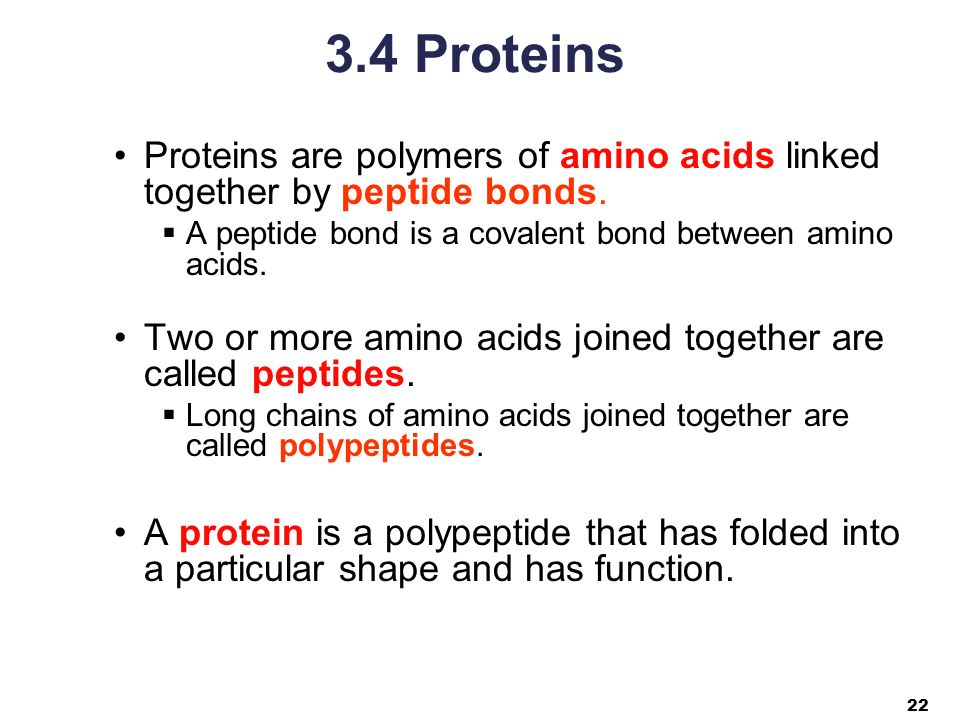 3.4 Proteins

• Proteins are polymers of amino acids linked together by peptide bonds.
▪ A peptide bond is a covalent bond between amino acids.

• Two or more amino acids joined together are called peptides.
▪ Long chains of amino acids joined together are called polypeptides.

• A protein is a polypeptide that has folded into a particular shape and has function.

22